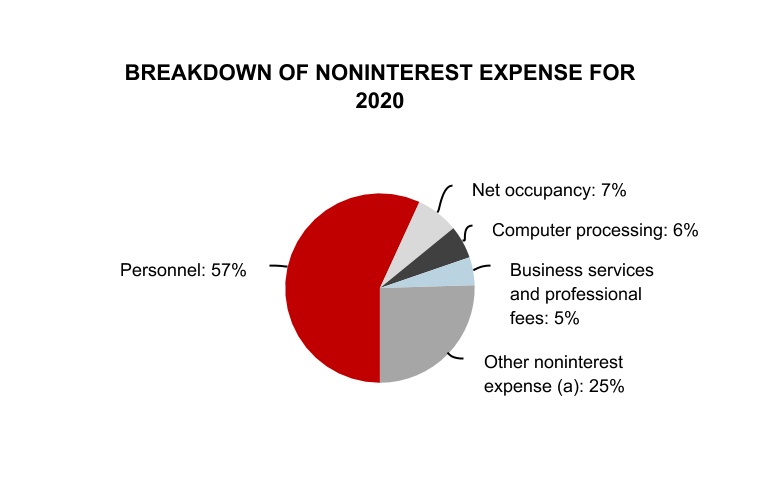 BREAKDOWN OF NONINTEREST EXPENSE FOR 2020

Net occupancy: 7%

Computer processing: 6%

Personnel: 57%

Business services and professional fees: 5%

Other noninterest expense (a): 25%